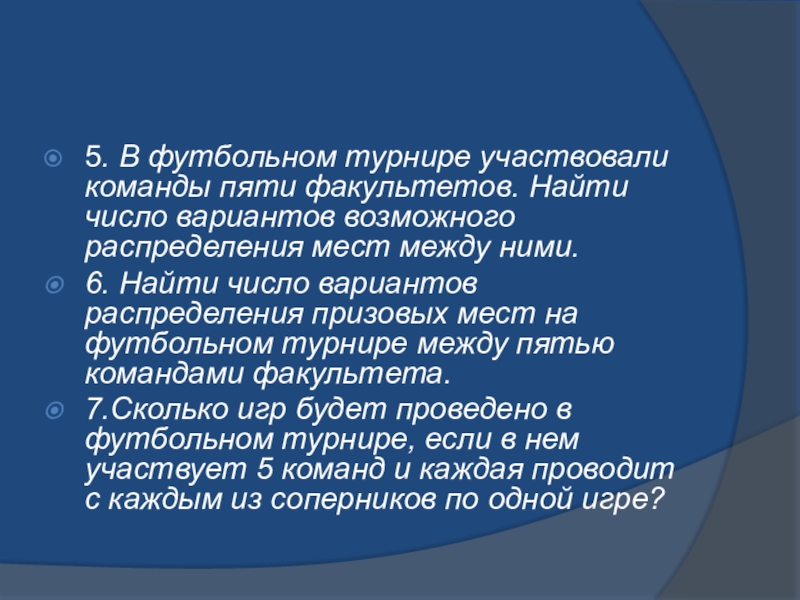 5. В футбольном турнире участвовали команды пяти факультетов. Найти число вариантов возможного распределения мест между ними.

6. Найти число вариантов распределения призовых мест на футбольном турнире между пятью командами факультета.

7.Сколько игр будет проведено в футбольном турнире, если в нем участвует 5 команд и каждая проводит с каждым из соперников по одной игре?